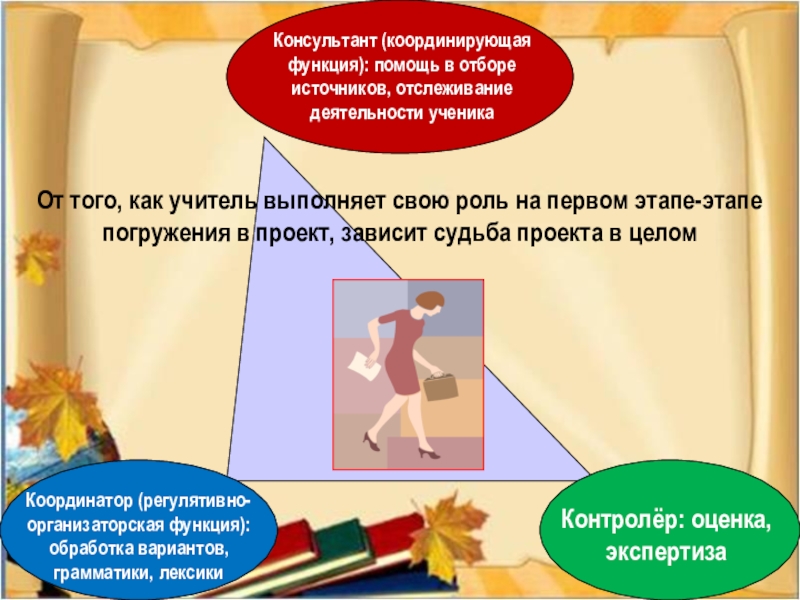 Консультант (координирующая функция): помощь в отборе источников, отслеживание деятельности ученика

От того, как учитель выполняет свою роль на первом этапе-этапе погружения в проект, зависит судьба проекта в целом

Координатор (регулятивно-организаторская функция): обработка вариантов, грамматики, лексики

Контролёр: оценка, экспертиза